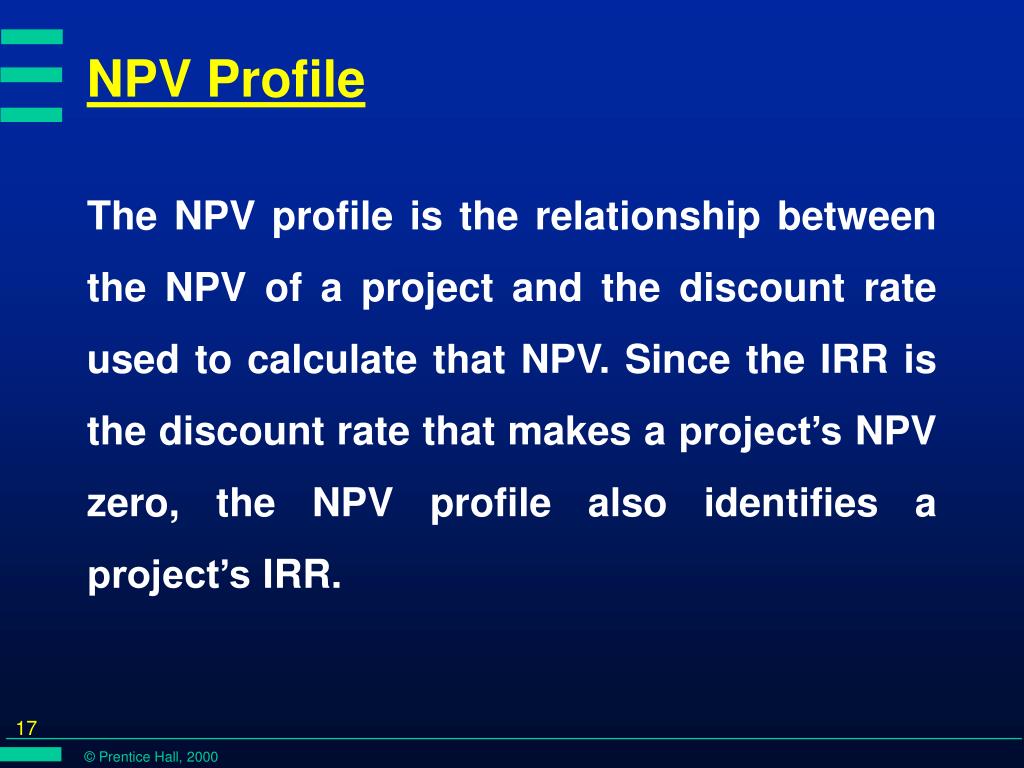 NPV Profile

The NPV profile is the relationship between the NPV of a project and the discount rate used to calculate that NPV. Since the IRR is the discount rate that makes a project’s NPV zero, the NPV profile also identifies a project’s IRR.

17

© Prentice Hall, 2000